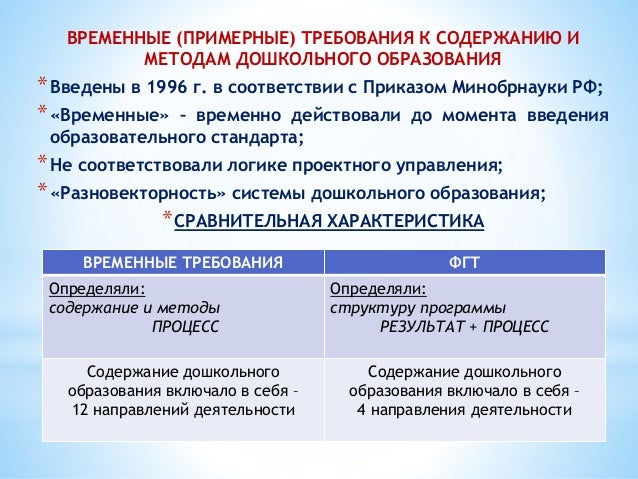 ВРЕМЕННЫЕ (ПРИМЕРНЫЕ) ТРЕБОВАНИЯ К СОДЕРЖАНИЮ И МЕТОДАМ ДОШКОЛЬНОГО ОБРАЗОВАНИЯ

* Введены в 1996 г. в соответствии с Приказом Минобрнауки РФ;
* «Временные» – временно действовали до момента введения образовательного стандарта;
* Не соответствовали логике проектного управления;
* «Разновекторность» системы дошкольного образования;

* СРАВНИТЕЛЬНАЯ ХАРАКТЕРИСТИКА

| ВРЕМЕННЫЕ ТРЕБОВАНИЯ | ФГТ |
|---|---|
| Определяли: содержание и методы ПРОЦЕСС | Определяли: структуру программы РЕЗУЛЬТАТ + ПРОЦЕСС |
| Содержание дошкольного образования включало в себя – 12 направлений деятельности | Содержание дошкольного образования включало в себя – 4 направления деятельности |